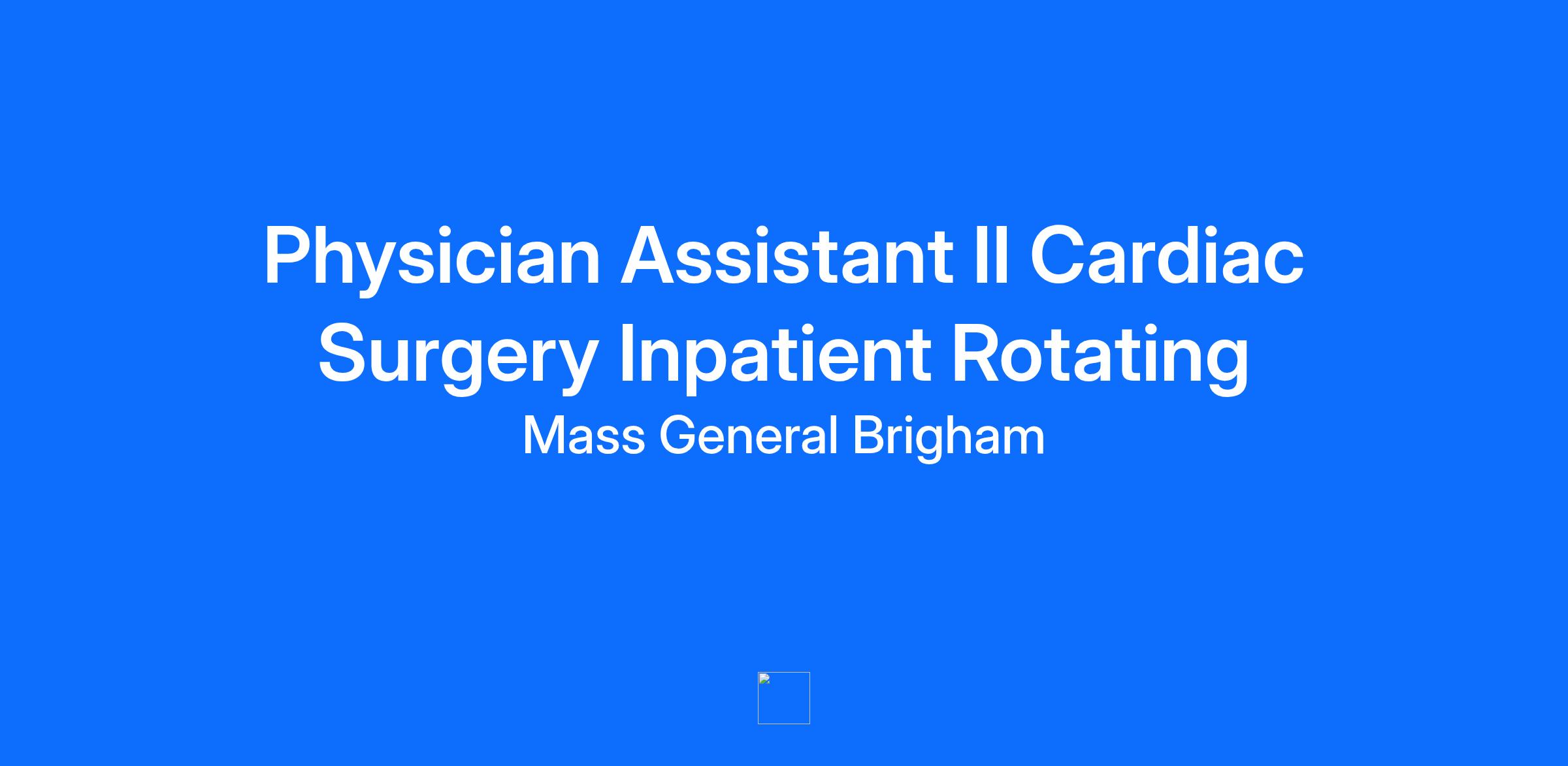 Physician Assistant II Cardiac Surgery Inpatient Rotating

Mass General Brigham